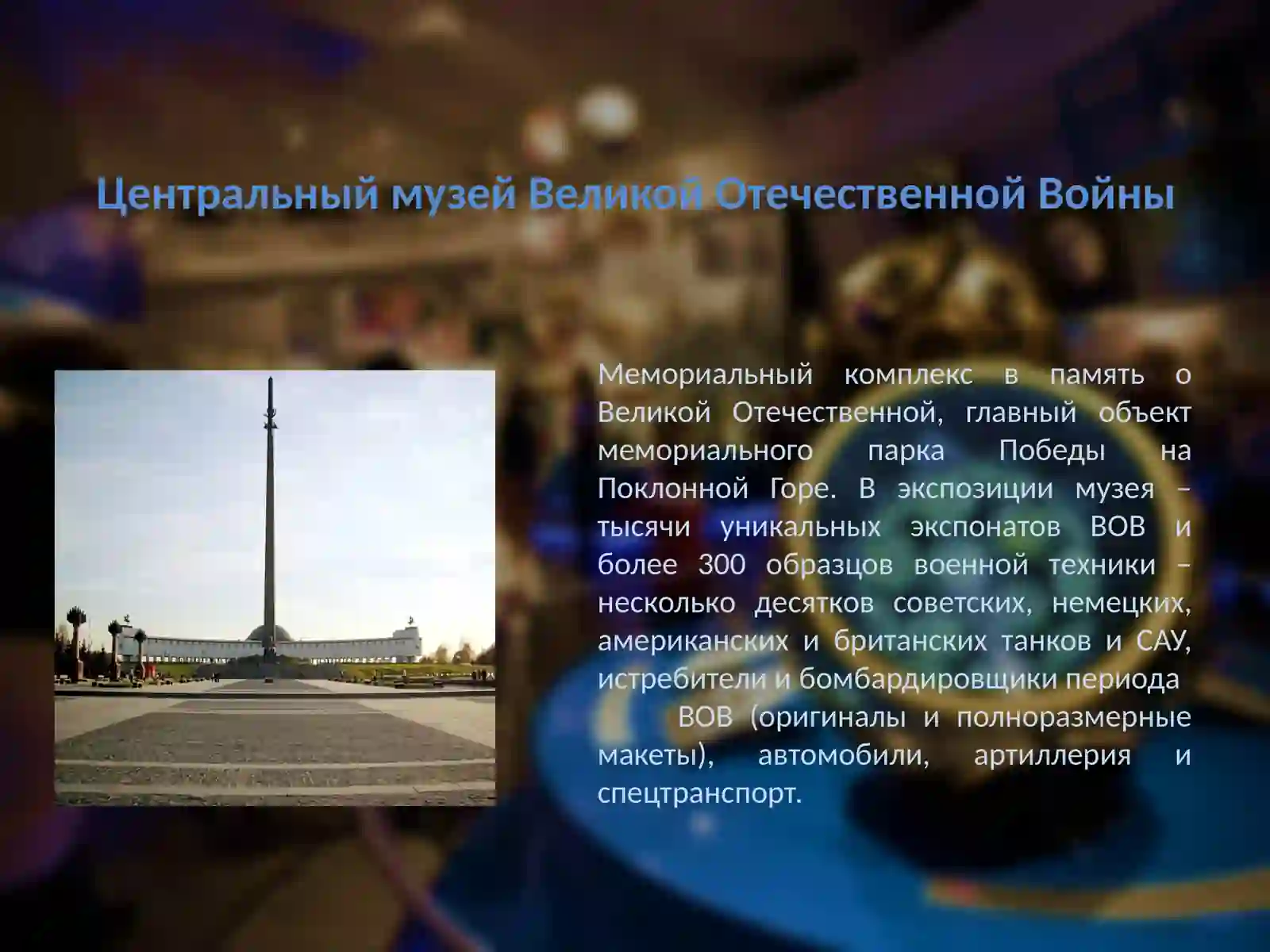 Центральный музей Великой Отечественной Войны

Мемориальный комплекс в память о Великой Отечественной, главный объект мемориального парка Победы на Поклонной Горе. В экспозиции музея – тысячи уникальных экспонатов ВОВ и более 300 образцов военной техники – несколько десятков советских, немецких, американских и британских танков и САУ, истребители и бомбардировщики периода ВОВ (оригиналы и полноразмерные макеты), автомобили, артиллерия и спецтранспорт.